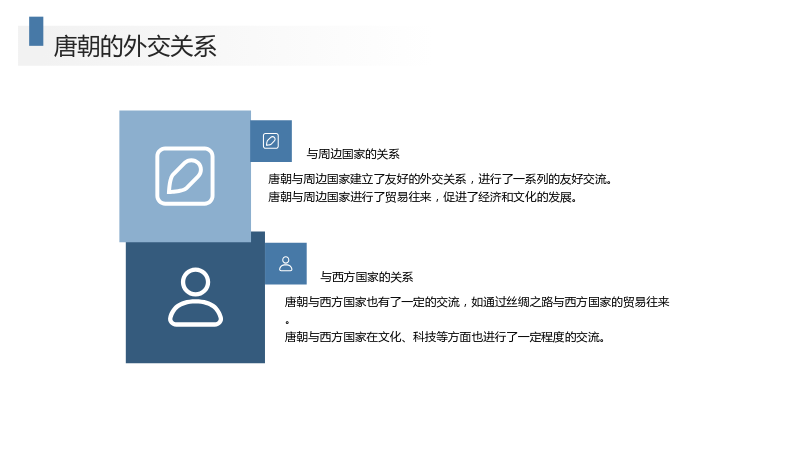 唐朝的外交关系

与周边国家的关系

唐朝与周边国家建立了友好的外交关系，进行了一系列的友好交流。
唐朝与周边国家进行了贸易往来，促进了经济和文化的发展。

与西方国家的关系

唐朝与西方国家也有了一定的交流，如通过丝绸之路与西方国家的贸易往来。
唐朝与西方国家在文化、科技等方面也进行了一定程度的交流。